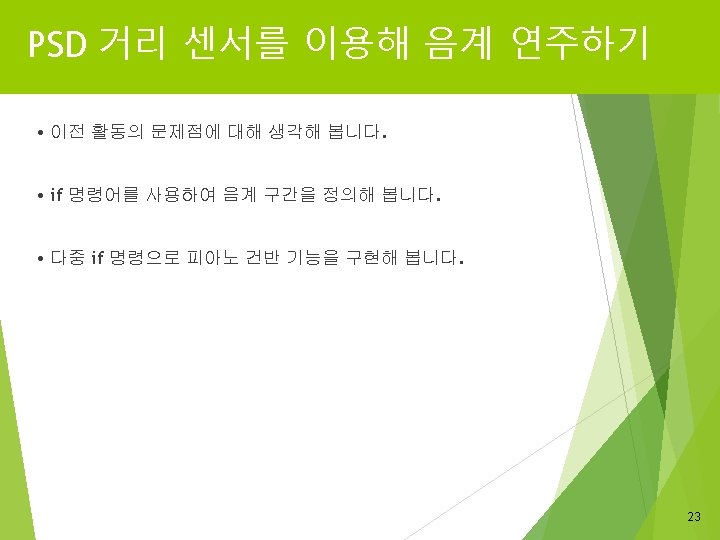 PSD 거리 센서를 이용해 음계 연주하기

• 이전 활동의 문제점에 대해 생각해 봅니다.

• if 명령어를 사용하여 음계 구간을 정의해 봅니다.

• 다중 if 명령으로 피아노 건반 기능을 구현해 봅니다.

23